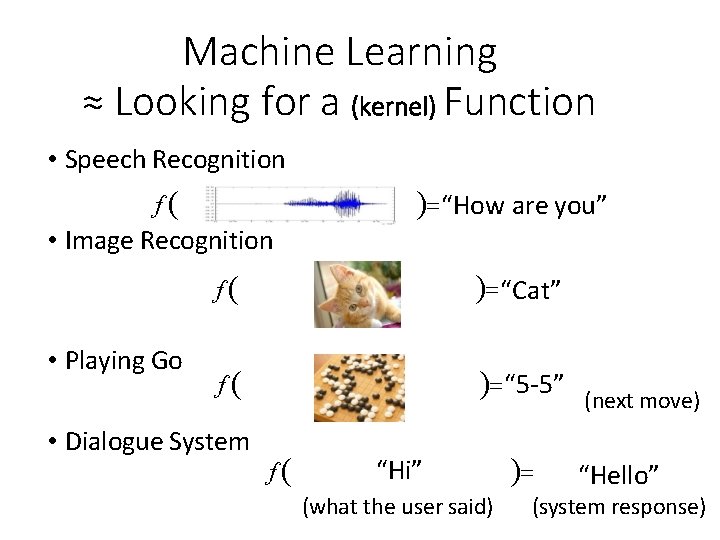 Machine Learning
≈ Looking for a (kernel) Function

• Speech Recognition

$f($ $)=$"How are you"

• Image Recognition

$f($ $)=$"Cat"

• Playing Go

$f($ $)=$"5-5" (next move)

• Dialogue System

$f($ "Hi" $)=$ "Hello"

(what the user said) (system response)